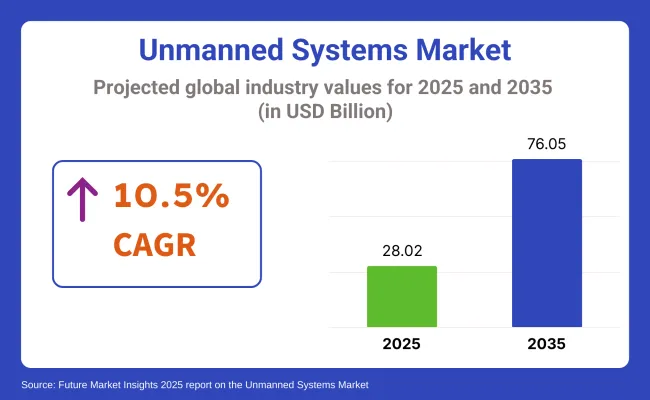 Unmanned Systems Market

Projected global industry values for 2025 and 2035 (in USD Billion)

↑ 10.5% CAGR

28.02

76.05

2025

2035

Source: Future Market Insights 2025 report on the Unmanned Systems Market